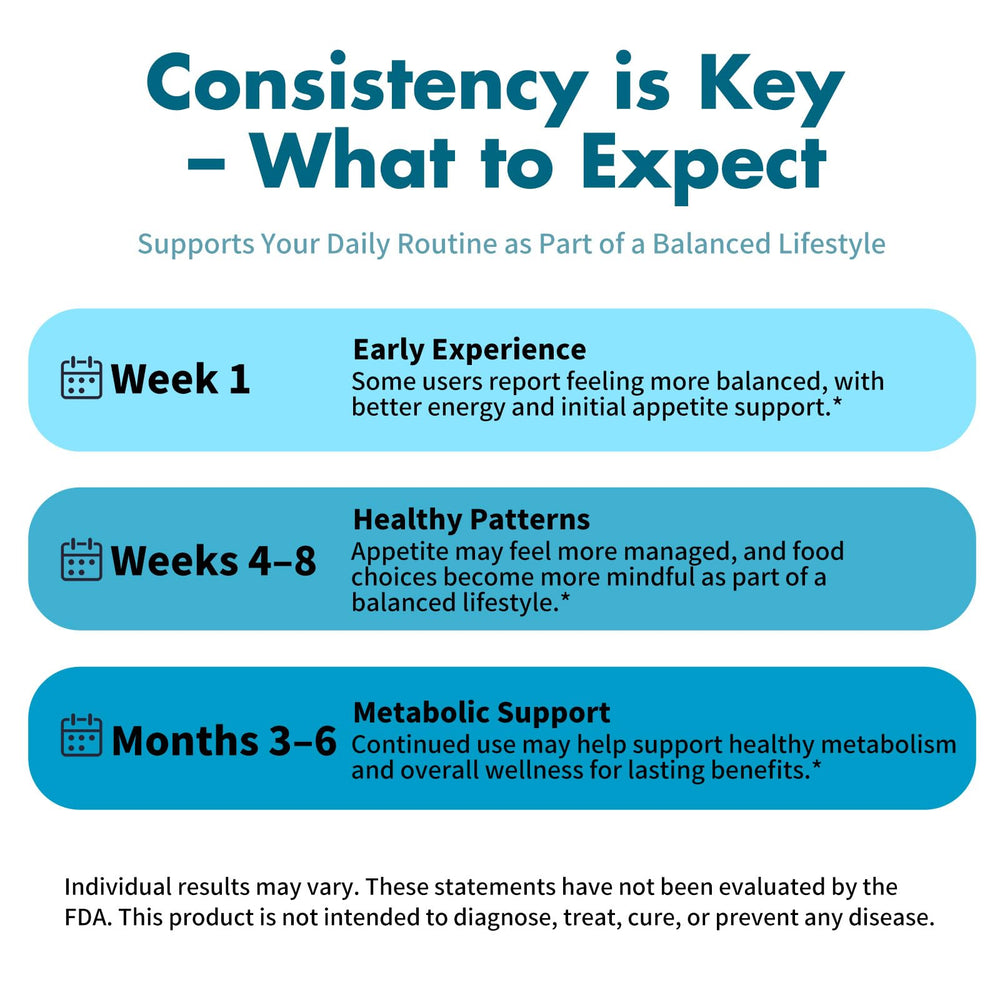 Consistency is Key – What to Expect

Supports Your Daily Routine as Part of a Balanced Lifestyle

Week 1

Early Experience
Some users report feeling more balanced, with better energy and initial appetite support.*

Weeks 4–8

Healthy Patterns
Appetite may feel more managed, and food choices become more mindful as part of a balanced lifestyle.*

Months 3–6

Metabolic Support
Continued use may help support healthy metabolism and overall wellness for lasting benefits.*

Individual results may vary. These statements have not been evaluated by the FDA. This product is not intended to diagnose, treat, cure, or prevent any disease.